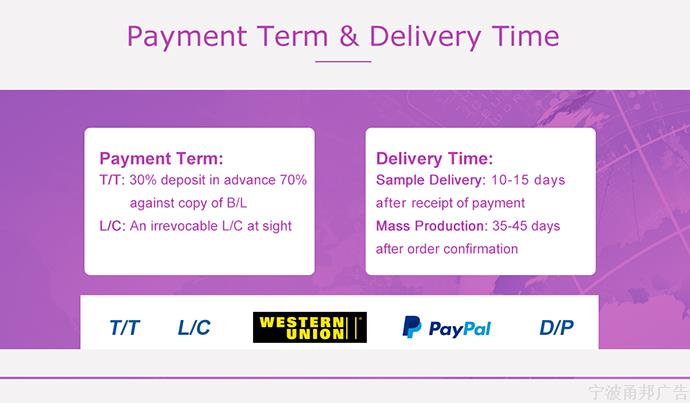 Payment Term & Delivery Time

Payment Term:
T/T: 30% deposit in advance 70% against copy of B/L
L/C: An irrevocable L/C at sight

Delivery Time:
Sample Delivery: 10-15 days after receipt of payment
Mass Production: 35-45 days after order confirmation

T/T L/C WESTERN UNION PayPal D/P

宁波甬邦广告